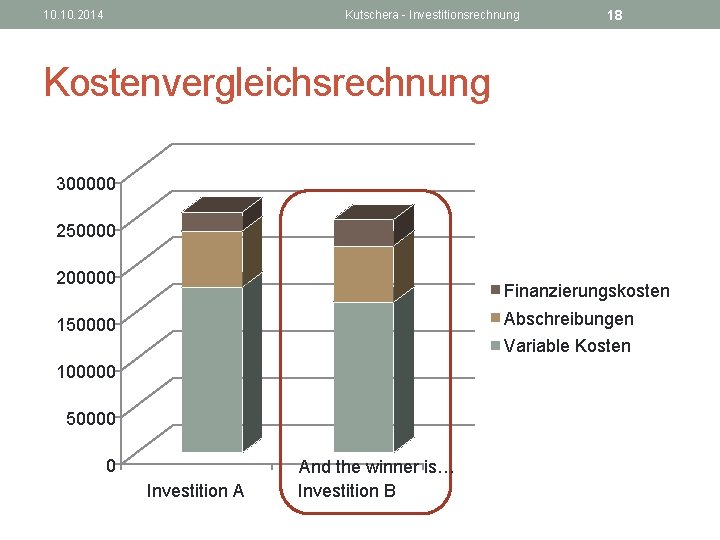 10.10.2014 Kutschera - Investitionsrechnung 18

Kostenvergleichsrechnung

300000
250000
200000
150000
100000
50000
0

Investition A
And the winner is…
Investition B

Finanzierungskosten
Abschreibungen
Variable Kosten